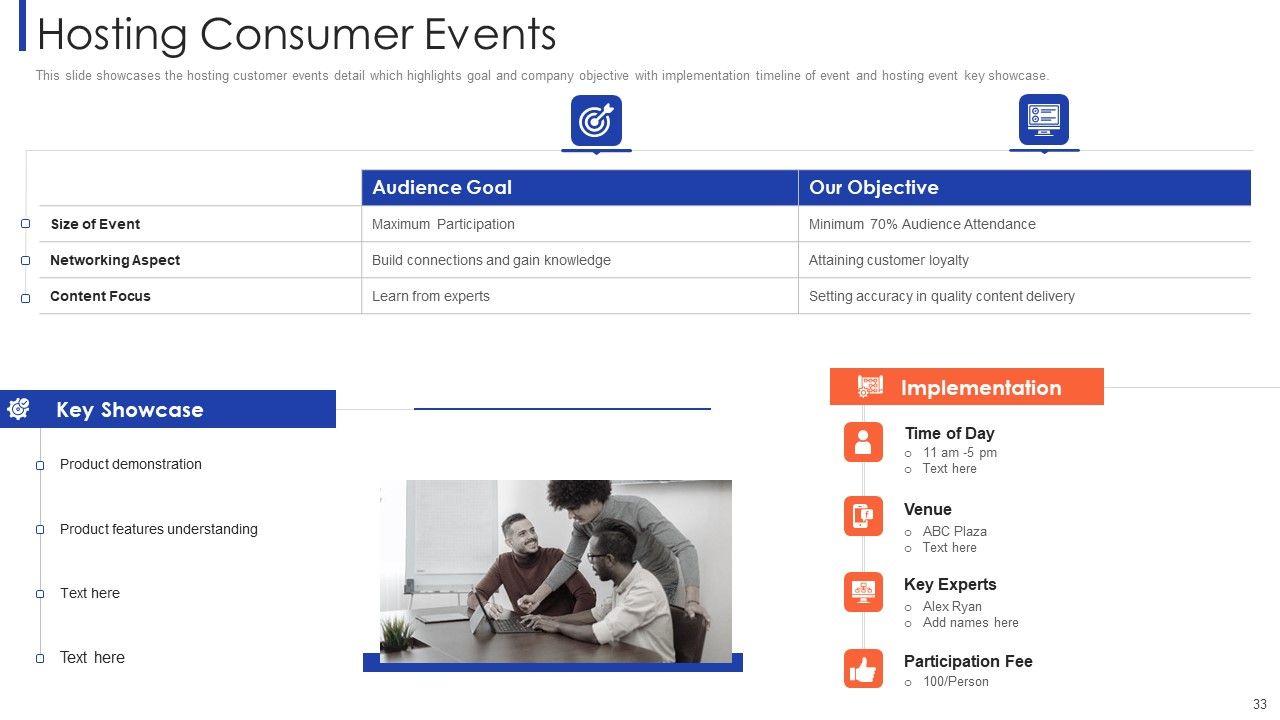 Hosting Consumer Events

This slide showcases the hosting customer events detail which highlights goal and company objective with implementation timeline of event and hosting event key showcase.

| | Audience Goal | Our Objective |
|---|---|---|
| Size of Event | Maximum Participation | Minimum 70% Audience Attendance |
| Networking Aspect | Build connections and gain knowledge | Attaining customer loyalty |
| Content Focus | Learn from experts | Setting accuracy in quality content delivery |

Key Showcase

Product demonstration

Product features understanding

Text here

Text here

Implementation

Time of Day
o 11 am -5 pm
o Text here

Venue
o ABC Plaza
o Text here

Key Experts
o Alex Ryan
o Add names here

Participation Fee
o 100/Person

33